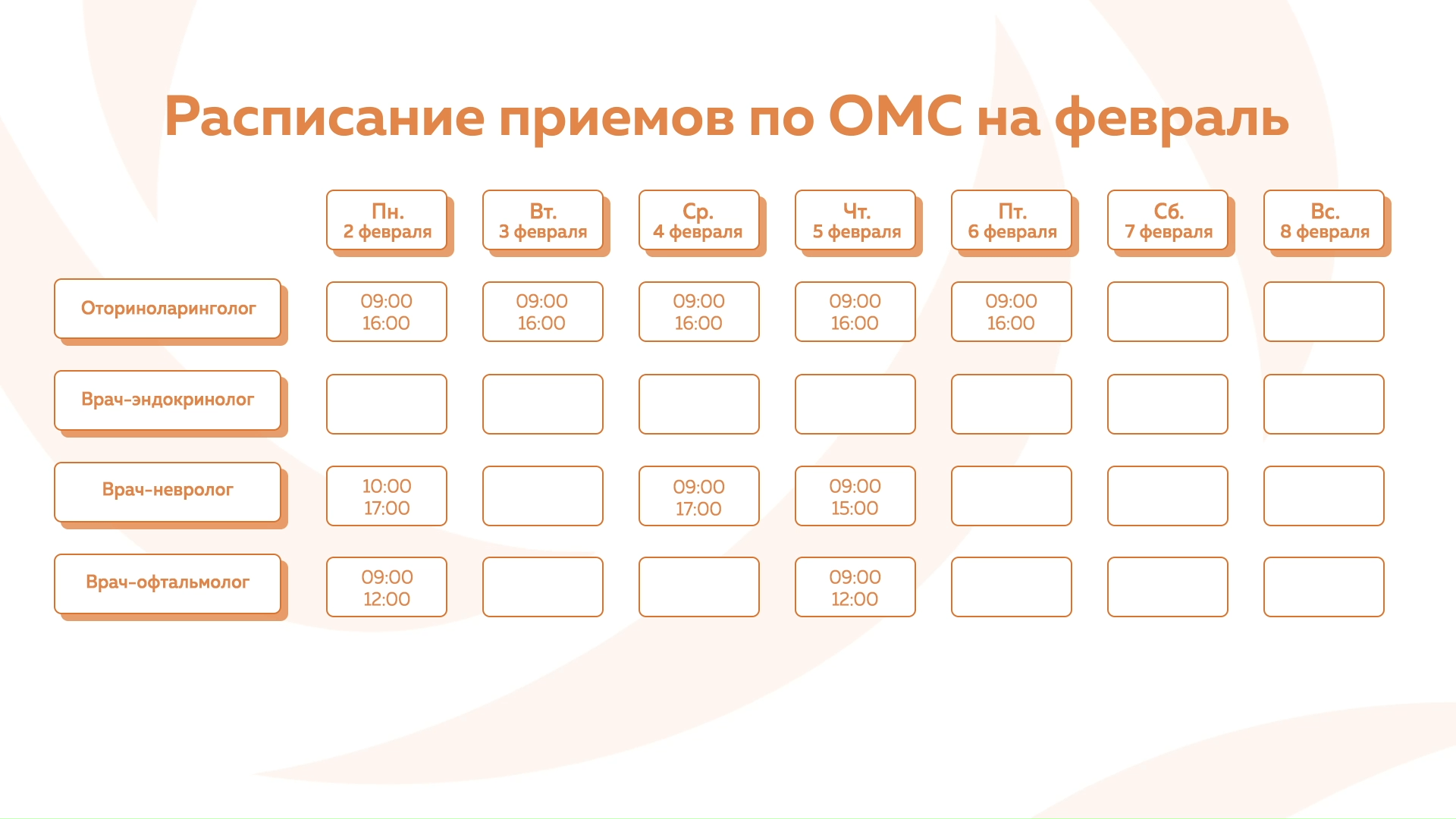 Расписание приемов по ОМС на февраль

| | Пн. 2 февраля | Вт. 3 февраля | Ср. 4 февраля | Чт. 5 февраля | Пт. 6 февраля | Сб. 7 февраля | Вс. 8 февраля |
|---|---|---|---|---|---|---|---|
| Оториноларинголог | 09:00 16:00 | 09:00 16:00 | 09:00 16:00 | 09:00 16:00 | 09:00 16:00 | | |
| Врач-эндокринолог | | | | | | | |
| Врач-невролог | 10:00 17:00 | | 09:00 17:00 | 09:00 15:00 | | | |
| Врач-офтальмолог | 09:00 12:00 | | | 09:00 12:00 | | | |